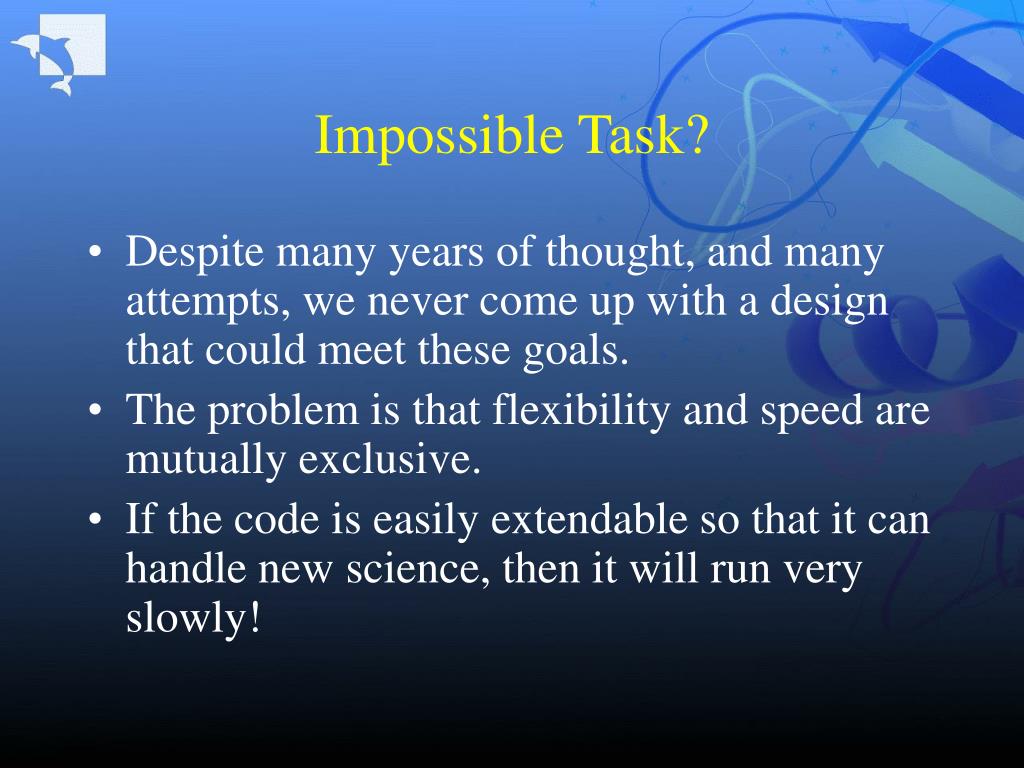 Impossible Task?

• Despite many years of thought, and many attempts, we never come up with a design that could meet these goals.
• The problem is that flexibility and speed are mutually exclusive.
• If the code is easily extendable so that it can handle new science, then it will run very slowly!